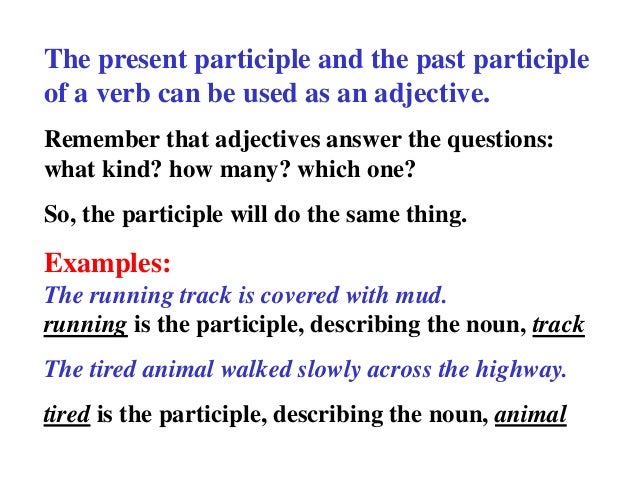 The present participle and the past participle of a verb can be used as an adjective.

Remember that adjectives answer the questions: what kind? how many? which one?

So, the participle will do the same thing.

Examples:

The running track is covered with mud.

running is the participle, describing the noun, track

The tired animal walked slowly across the highway.

tired is the participle, describing the noun, animal